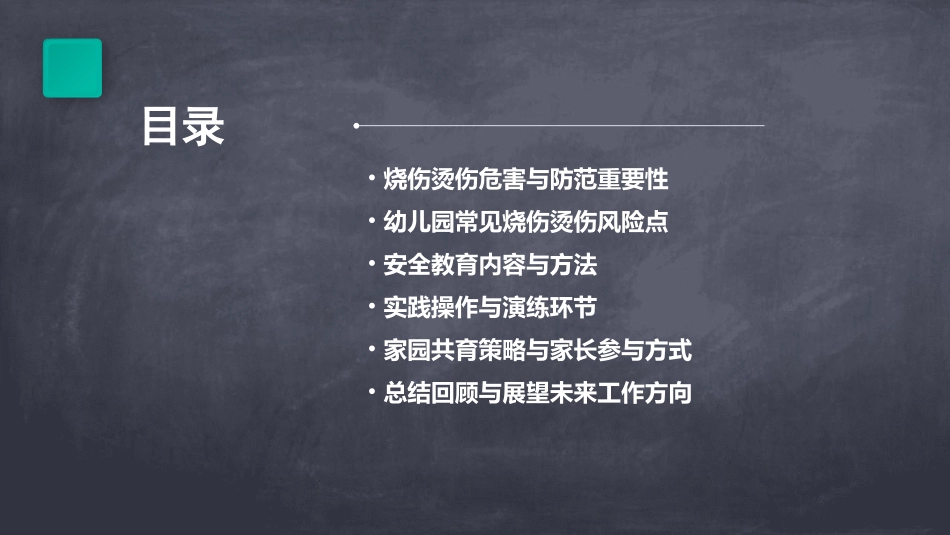 目录

• 烧伤烫伤危害与防范重要性
• 幼儿园常见烧伤烫伤风险点
• 安全教育内容与方法
• 实践操作与演练环节
• 家园共育策略与家长参与方式
• 总结回顾与展望未来工作方向